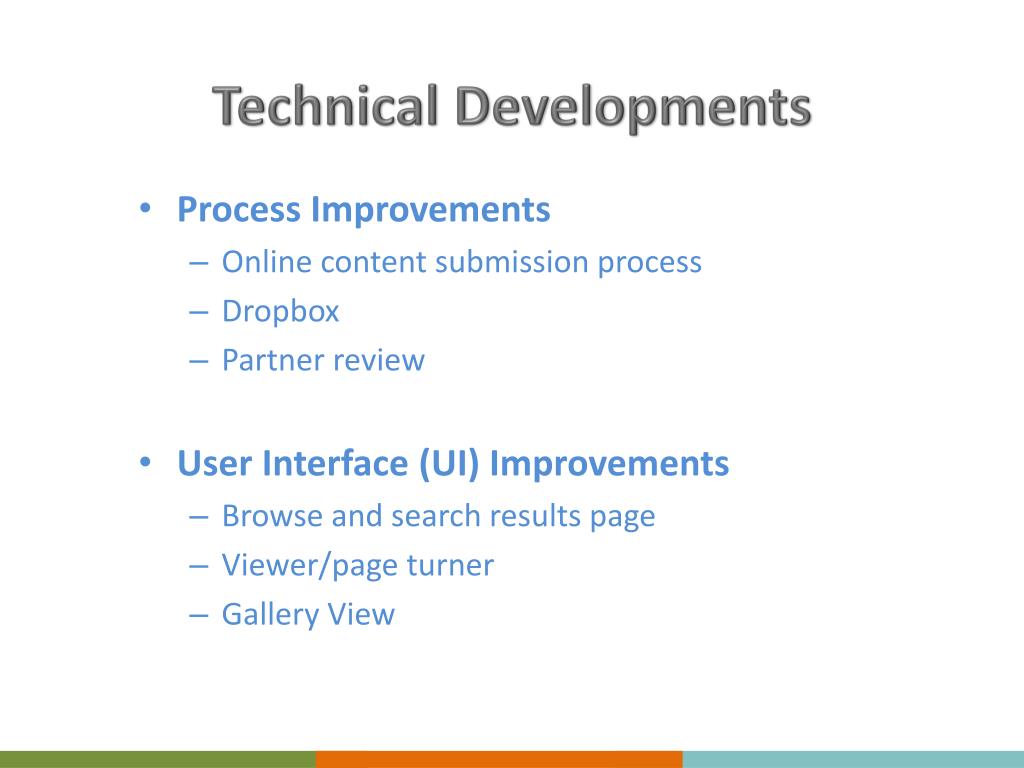 Technical Developments

• Process Improvements
– Online content submission process
– Dropbox
– Partner review

• User Interface (UI) Improvements
– Browse and search results page
– Viewer/page turner
– Gallery View